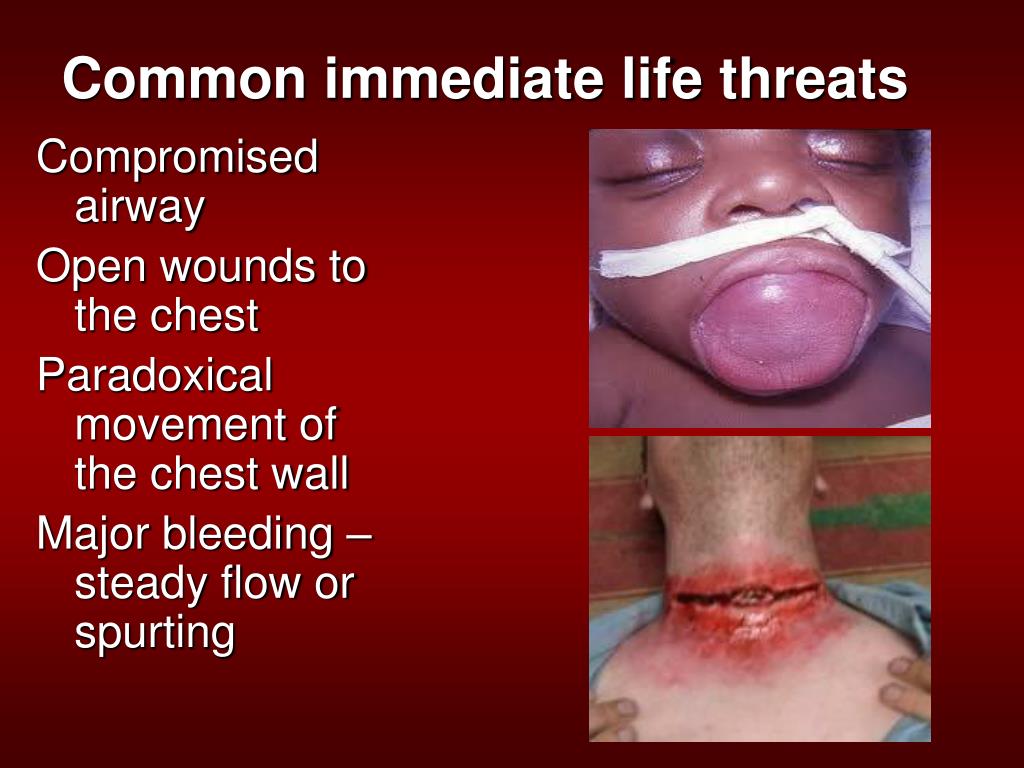 Common immediate life threats

Compromised airway

Open wounds to the chest

Paradoxical movement of the chest wall

Major bleeding – steady flow or spurting